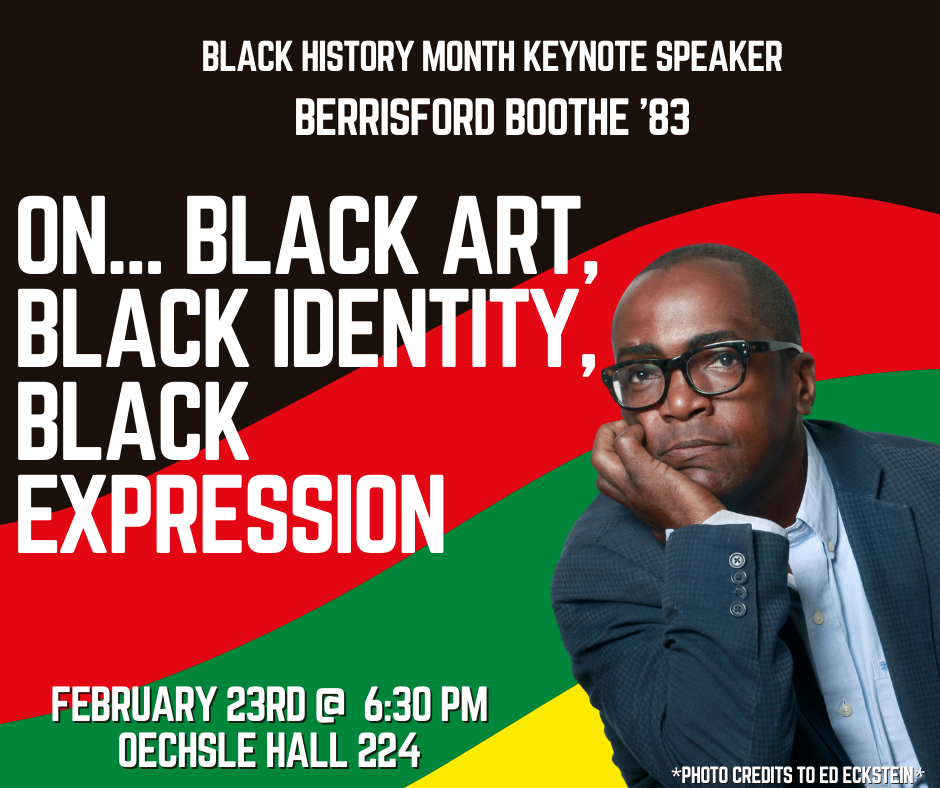 BLACK HISTORY MONTH KEYNOTE SPEAKER
BERRISFORD BOOTHE '83

ON... BLACK ART, BLACK IDENTITY, BLACK EXPRESSION

FEBRUARY 23RD @ 6:30 PM
OECHSLE HALL 224

*PHOTO CREDITS TO ED ECKSTEIN*